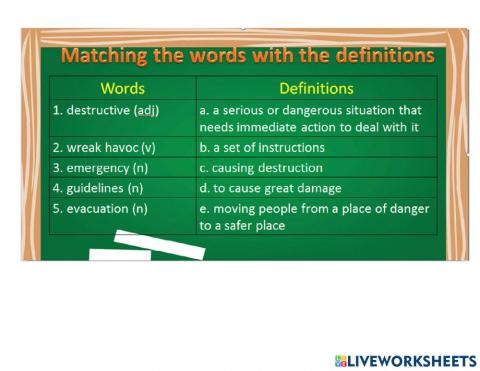 Matching the words with the definitions

| Words | Definitions |
|---|---|
| 1. destructive (adj) | a. a serious or dangerous situation that needs immediate action to deal with it |
| 2. wreak havoc (v) | b. a set of instructions |
| 3. emergency (n) | c. causing destruction |
| 4. guidelines (n) | d. to cause great damage |
| 5. evacuation (n) | e. moving people from a place of danger to a safer place |

LIVEWORKSHEETS